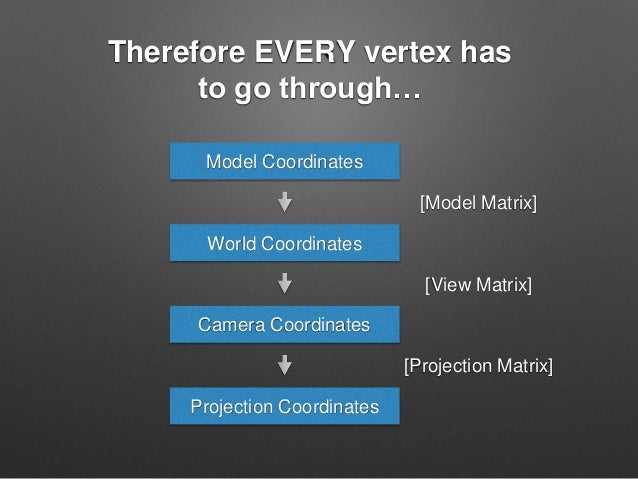 Therefore EVERY vertex has to go through…

Model Coordinates

[Model Matrix]

World Coordinates

[View Matrix]

Camera Coordinates

[Projection Matrix]

Projection Coordinates